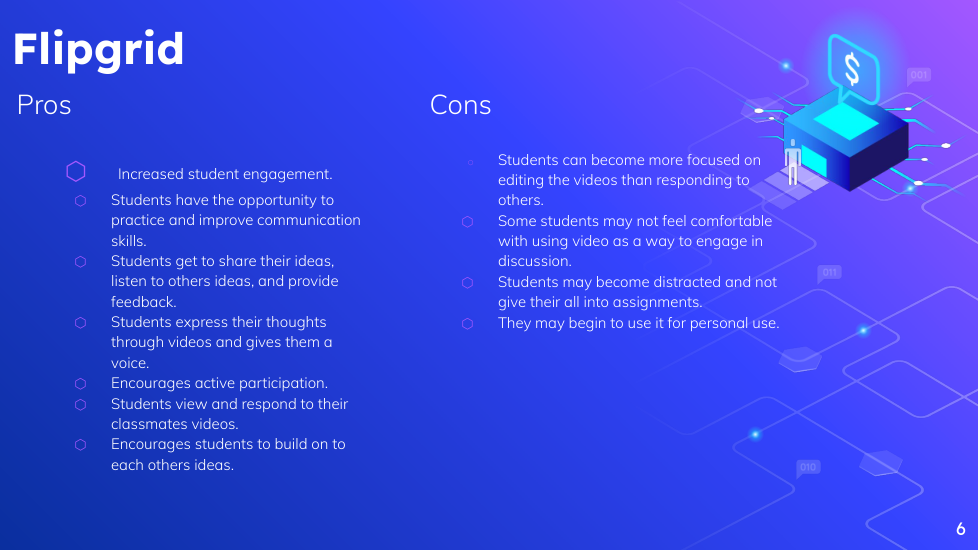 Flipgrid

Pros

Increased student engagement.
Students have the opportunity to practice and improve communication skills.
Students get to share their ideas, listen to others ideas, and provide feedback.
Students express their thoughts through videos and gives them a voice.
Encourages active participation.
Students view and respond to their classmates videos.
Encourages students to build on to each others ideas.

Cons

Students can become more focused on editing the videos than responding to others.
Some students may not feel comfortable with using video as a way to engage in discussion.
Students may become distracted and not give their all into assignments.
They may begin to use it for personal use.

$

001

011

010

6